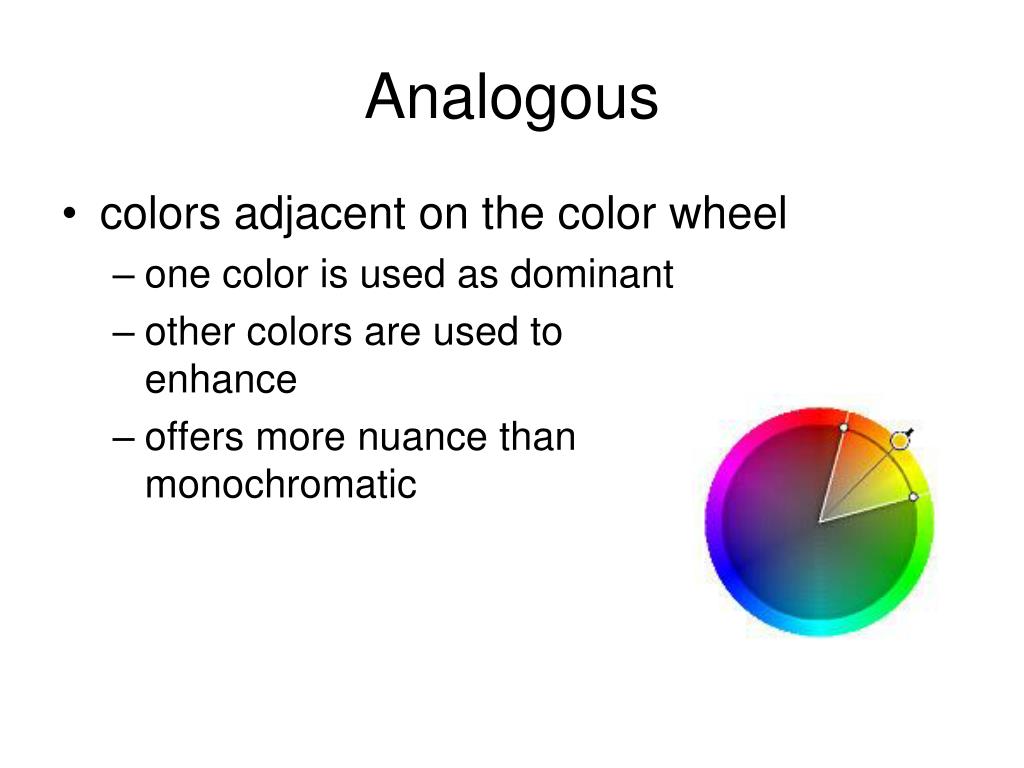 Analogous

• colors adjacent on the color wheel
– one color is used as dominant
– other colors are used to enhance
– offers more nuance than monochromatic